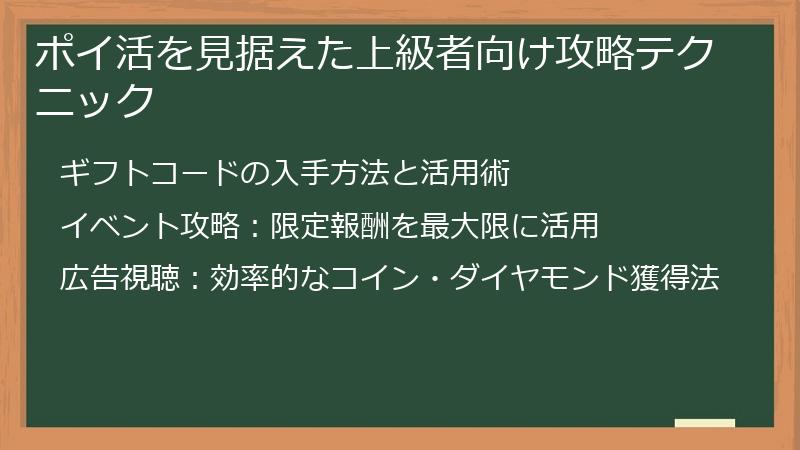 ポイ活を見据えた上級者向け攻略テクニック

ギフトコードの入手方法と活用術

イベント攻略：限定報酬を最大限に活用

広告視聴：効率的なコイン・ダイヤモンド獲得法